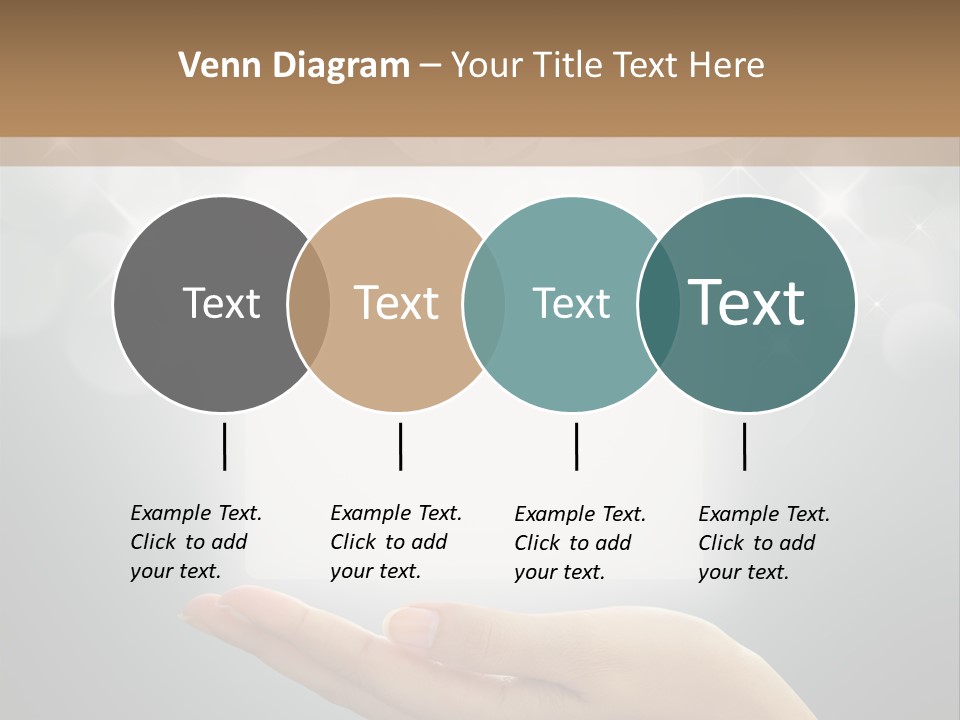 Venn Diagram – Your Title Text Here

Text

Text

Text

Text

Example Text. Click to add your text.

Example Text. Click to add your text.

Example Text. Click to add your text.

Example Text. Click to add your text.